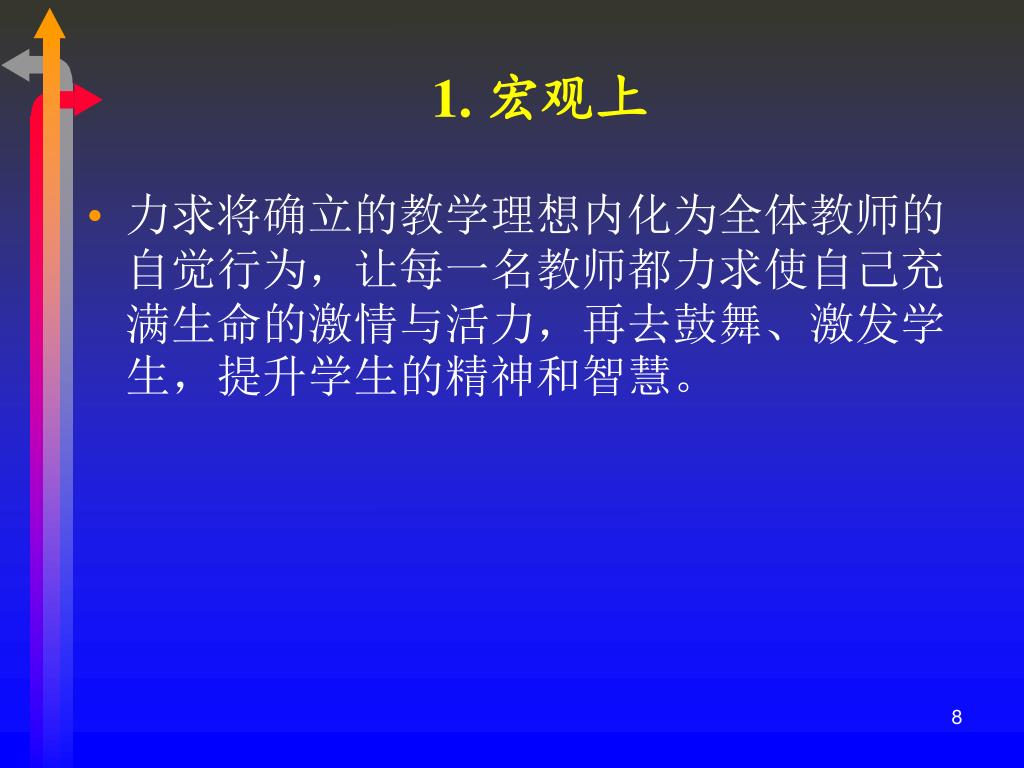 1. 宏观上

• 力求将确立的教学理想内化为全体教师的自觉行为，让每一名教师都力求使自己充满生命的激情与活力，再去鼓舞、激发学生，提升学生的精神和智慧。

8